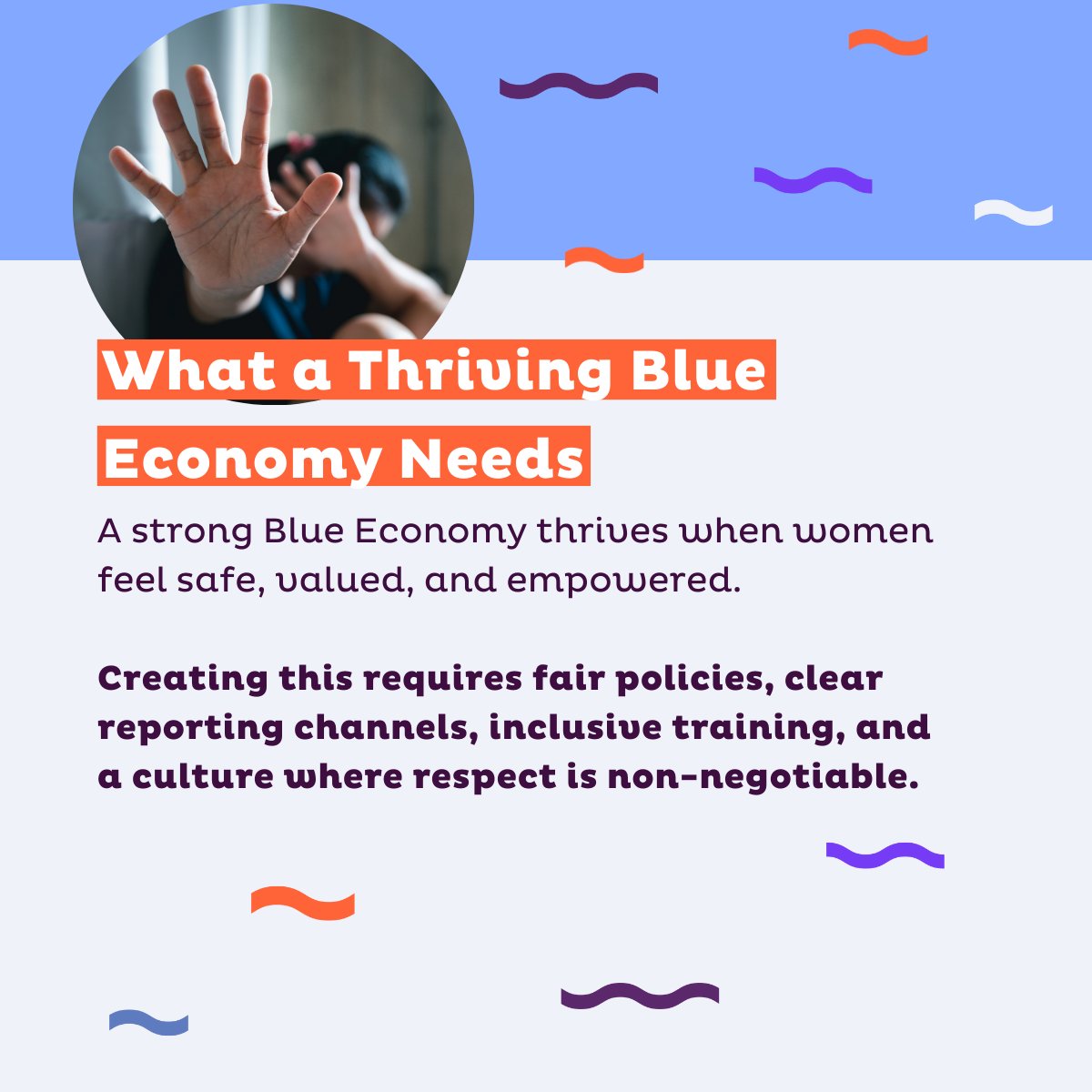 What a Thriving Blue Economy Needs

A strong Blue Economy thrives when women feel safe, valued, and empowered.

Creating this requires fair policies, clear reporting channels, inclusive training, and a culture where respect is non-negotiable.